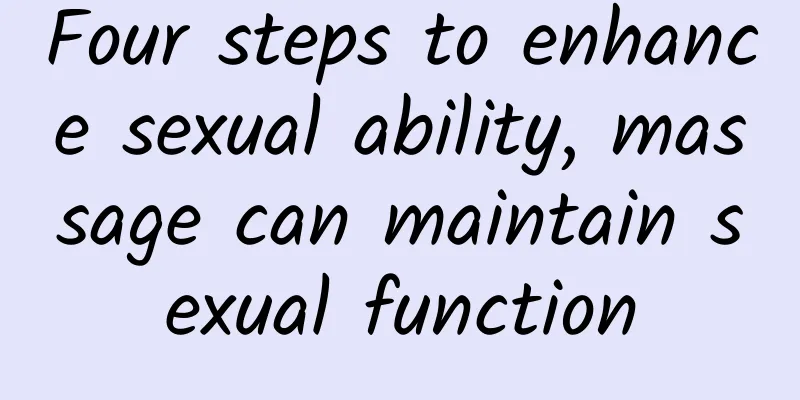 Four steps to enhance sexual ability, massage can maintain sexual function